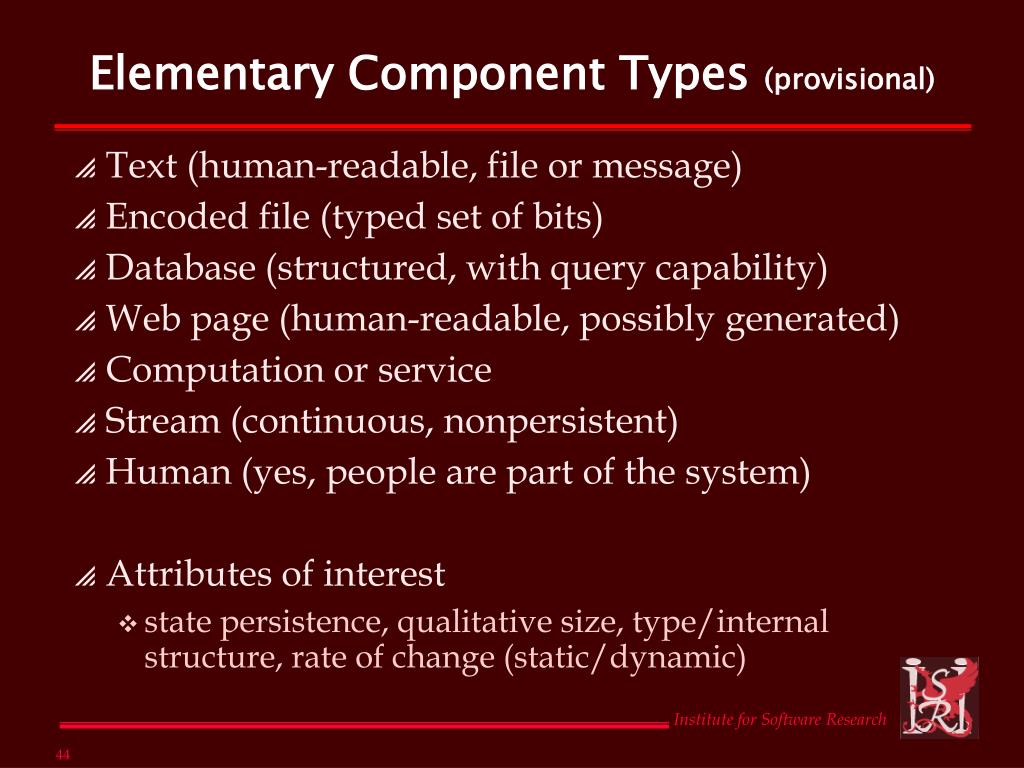 Elementary Component Types (provisional)

Text (human-readable, file or message)
Encoded file (typed set of bits)
Database (structured, with query capability)
Web page (human-readable, possibly generated)
Computation or service
Stream (continuous, nonpersistent)
Human (yes, people are part of the system)

Attributes of interest
state persistence, qualitative size, type/internal structure, rate of change (static/dynamic)

Institute for Software Research

ISRI

44